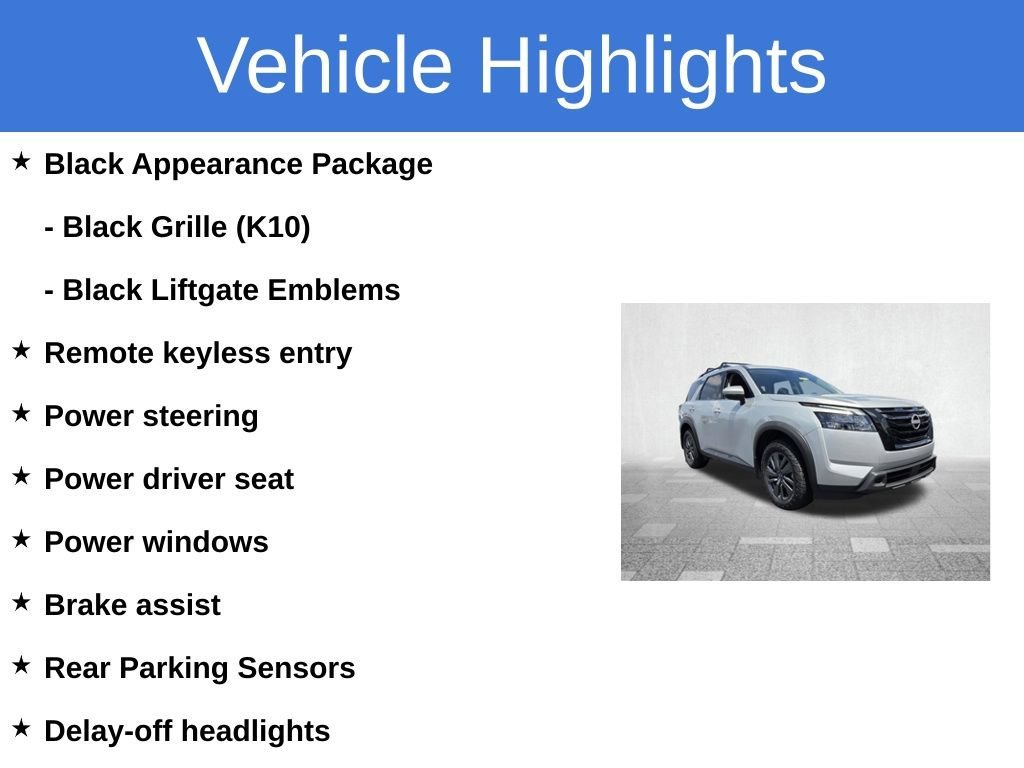 Vehicle Highlights

★ Black Appearance Package

- Black Grille (K10)

- Black Liftgate Emblems

★ Remote keyless entry

★ Power steering

★ Power driver seat

★ Power windows

★ Brake assist

★ Rear Parking Sensors

★ Delay-off headlights